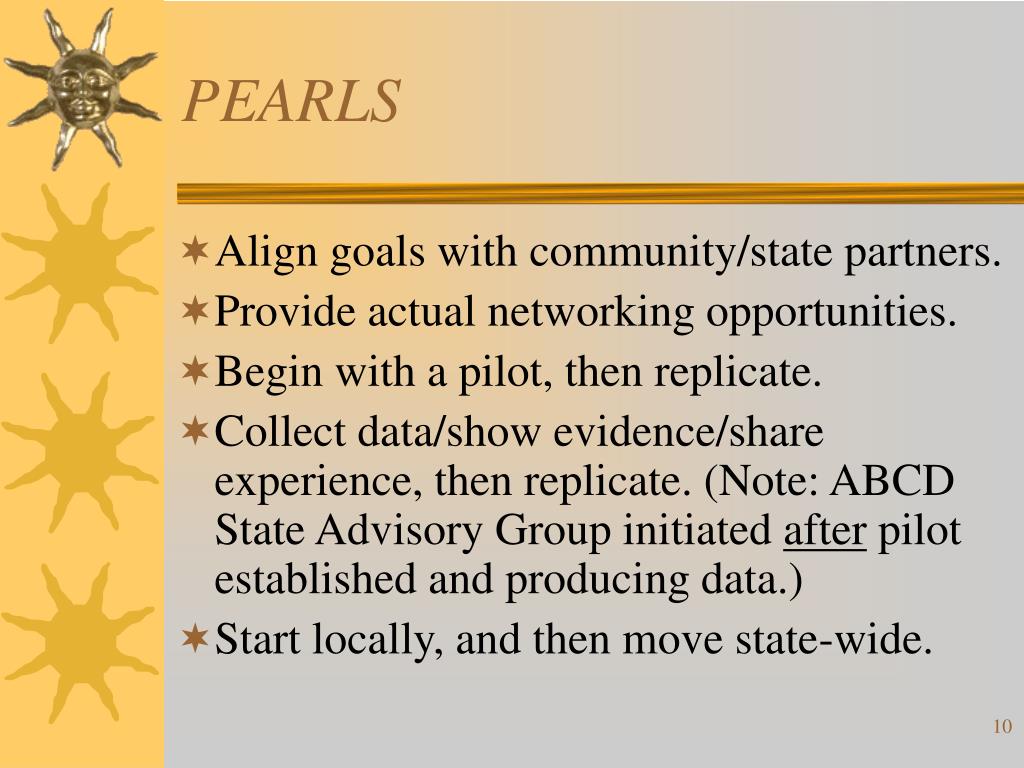 PEARLS

Align goals with community/state partners.

Provide actual networking opportunities.

Begin with a pilot, then replicate.

Collect data/show evidence/share experience, then replicate. (Note: ABCD State Advisory Group initiated after pilot established and producing data.)

Start locally, and then move state-wide.

10